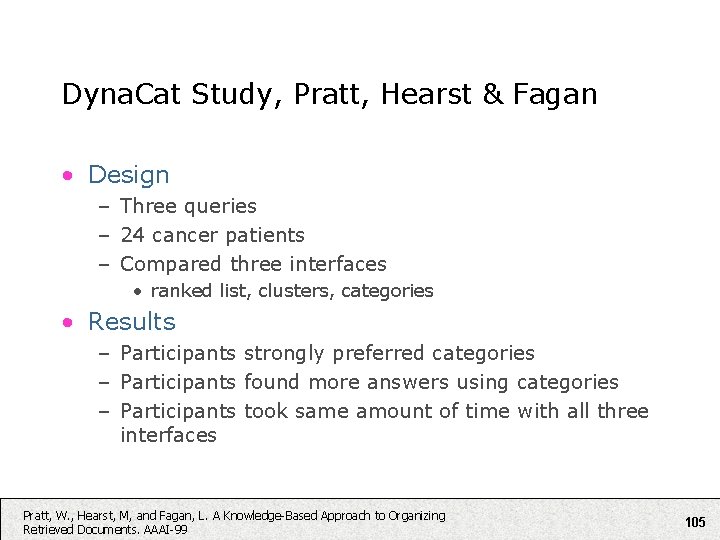 DynaCat Study, Pratt, Hearst & Fagan

• Design
– Three queries
– 24 cancer patients
– Compared three interfaces
• ranked list, clusters, categories

• Results
– Participants strongly preferred categories
– Participants found more answers using categories
– Participants took same amount of time with all three interfaces

Pratt, W., Hearst, M, and Fagan, L. A Knowledge-Based Approach to Organizing Retrieved Documents. AAAI-99

105